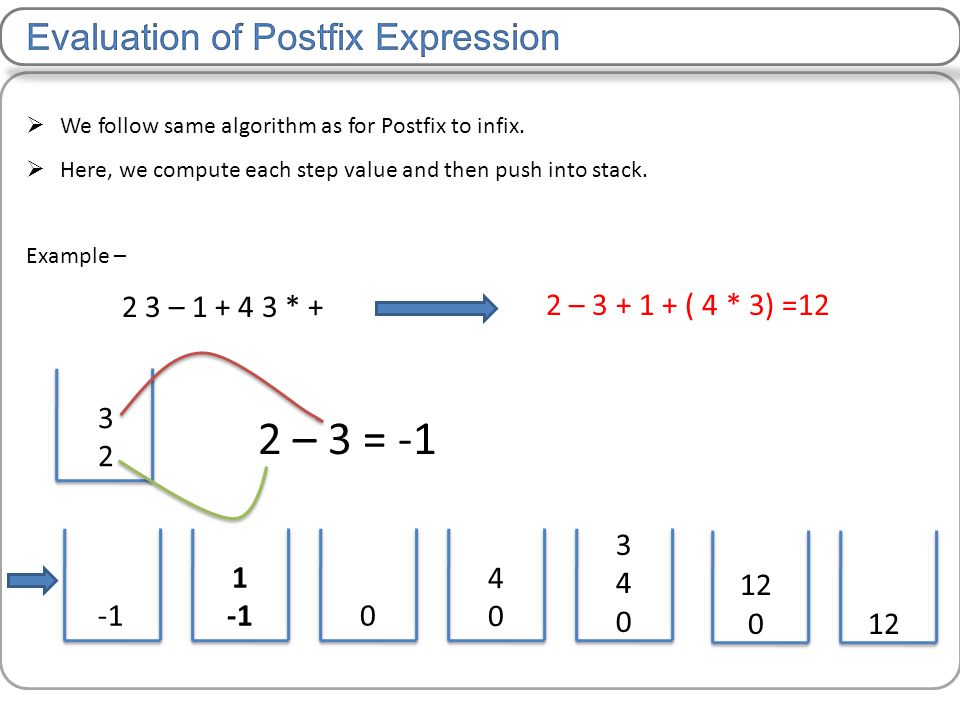 Evaluation of Postfix Expression

➢ We follow same algorithm as for Postfix to infix.

➢ Here, we compute each step value and then push into stack.

Example –

2 3 – 1 + 4 3 * +

2 – 3 + 1 + ( 4 * 3) =12

3
2

2 – 3 = -1

-1

1
-1

0

4
0

3
4
0

12
0

12